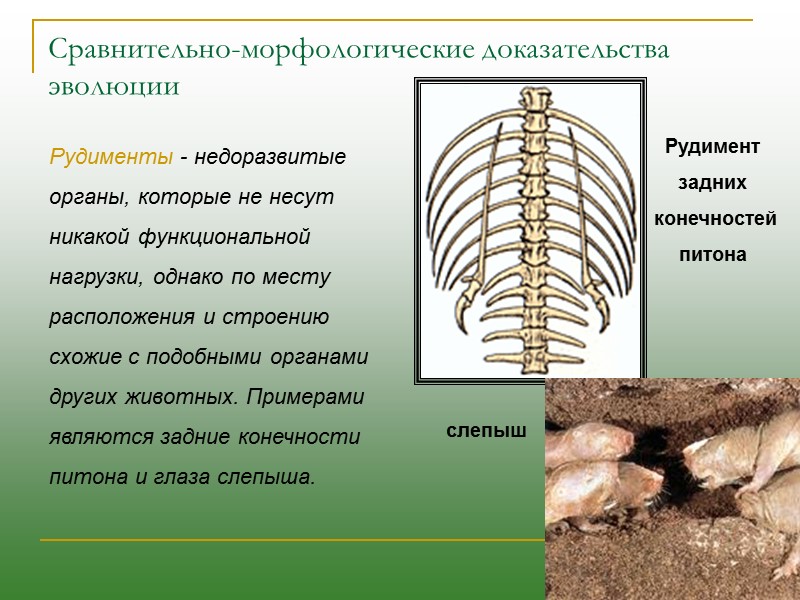 Сравнительно-морфологические доказательства эволюции

Рудименты - недоразвитые органы, которые не несут никакой функциональной нагрузки, однако по месту расположения и строению схожие с подобными органами других животных. Примерами являются задние конечности питона и глаза слепыша.

Рудимент задних конечностей питона

слепыш